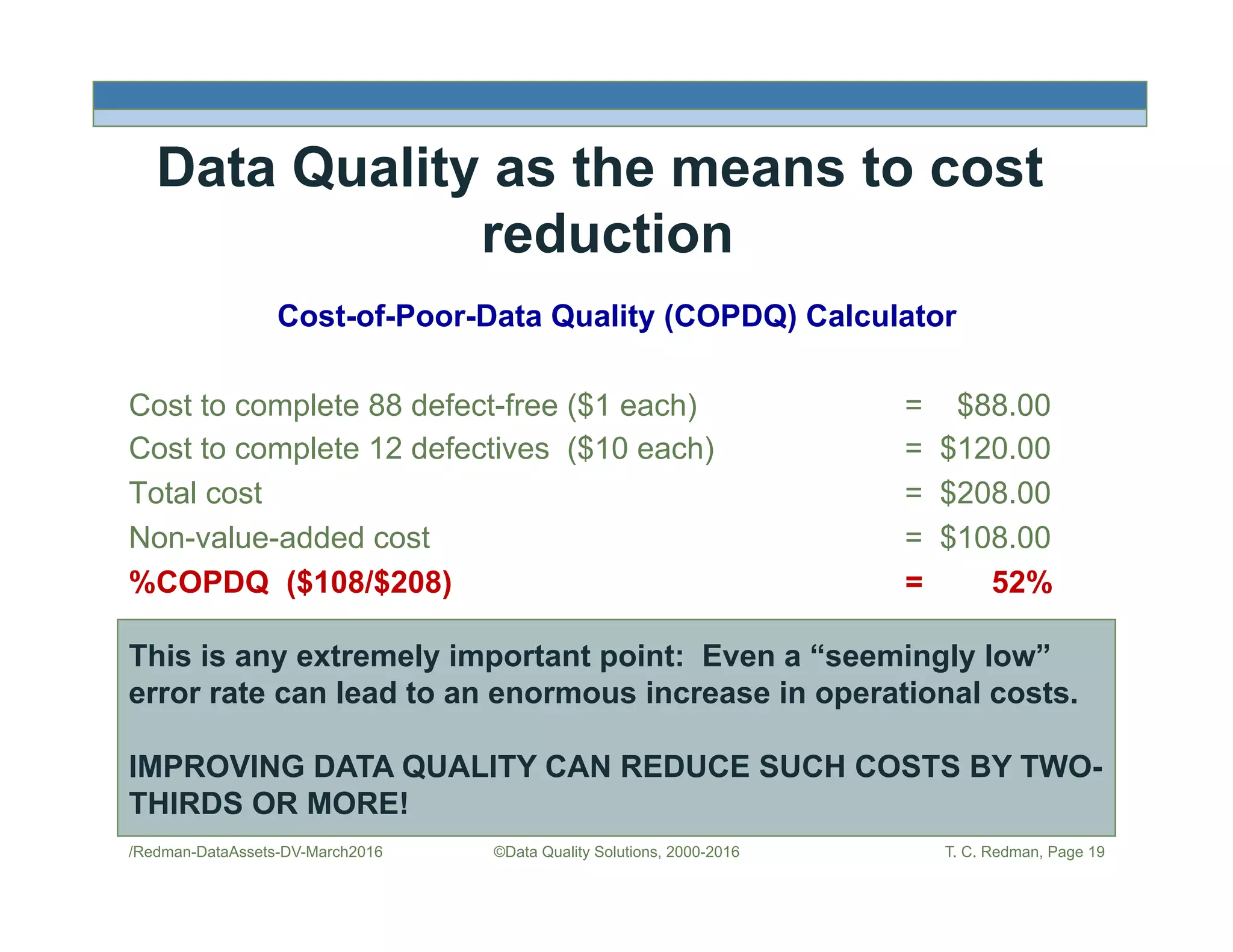 Data Quality as the means to cost reduction

Cost-of-Poor-Data Quality (COPDQ) Calculator

Cost to complete 88 defect-free (\$1 each) = \$88.00
Cost to complete 12 defectives (\$10 each) = \$120.00
Total cost = \$208.00
Non-value-added cost = \$108.00
%COPDQ (\$108/\$208) = 52%

This is any extremely important point: Even a “seemingly low” error rate can lead to an enormous increase in operational costs.

IMPROVING DATA QUALITY CAN REDUCE SUCH COSTS BY TWO-THIRDS OR MORE!

/Redman-DataAssets-DV-March2016 ©Data Quality Solutions, 2000-2016 T. C. Redman, Page 19